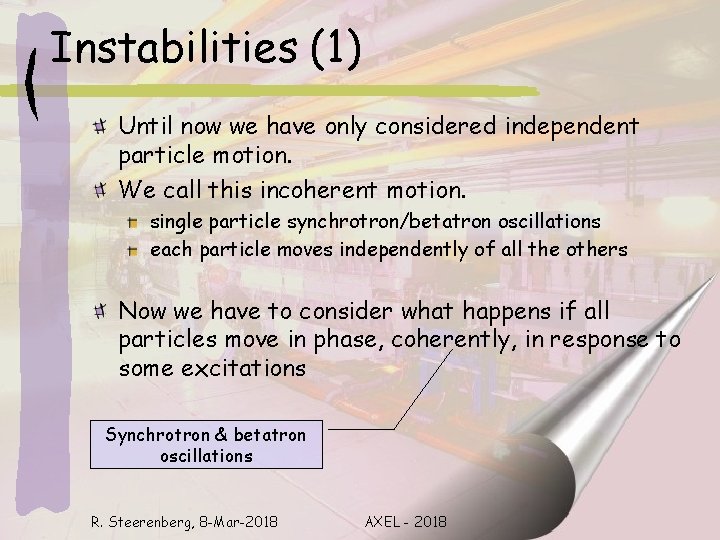 Instabilities (1)

Until now we have only considered independent particle motion.

We call this incoherent motion.

single particle synchrotron/betatron oscillations

each particle moves independently of all the others

Now we have to consider what happens if all particles move in phase, coherently, in response to some excitations

Synchrotron & betatron oscillations

R. Steerenberg, 8-Mar-2018

AXEL - 2018